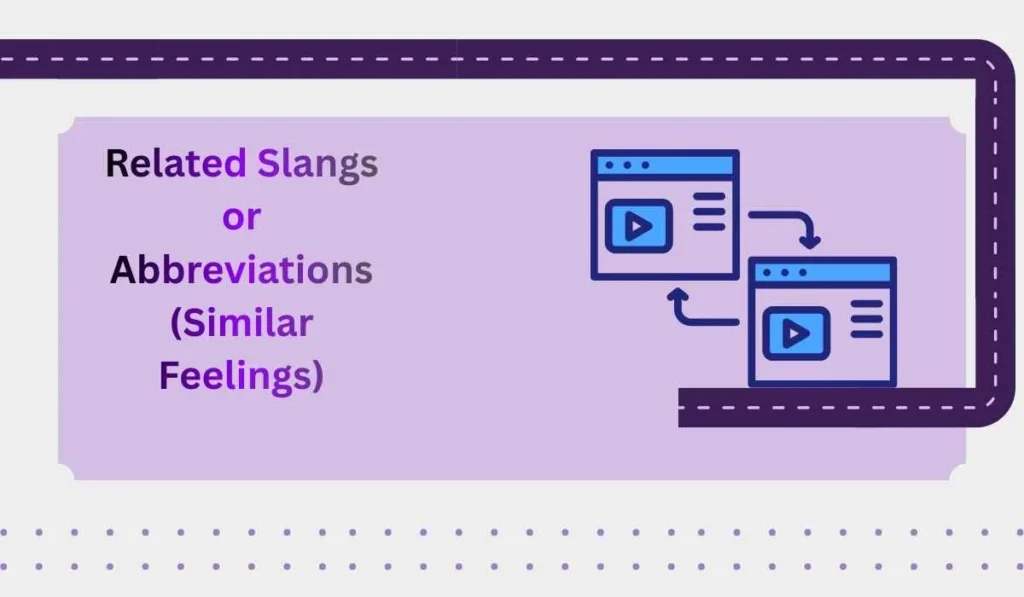 Related Slangs or Abbreviations (Similar Feelings)